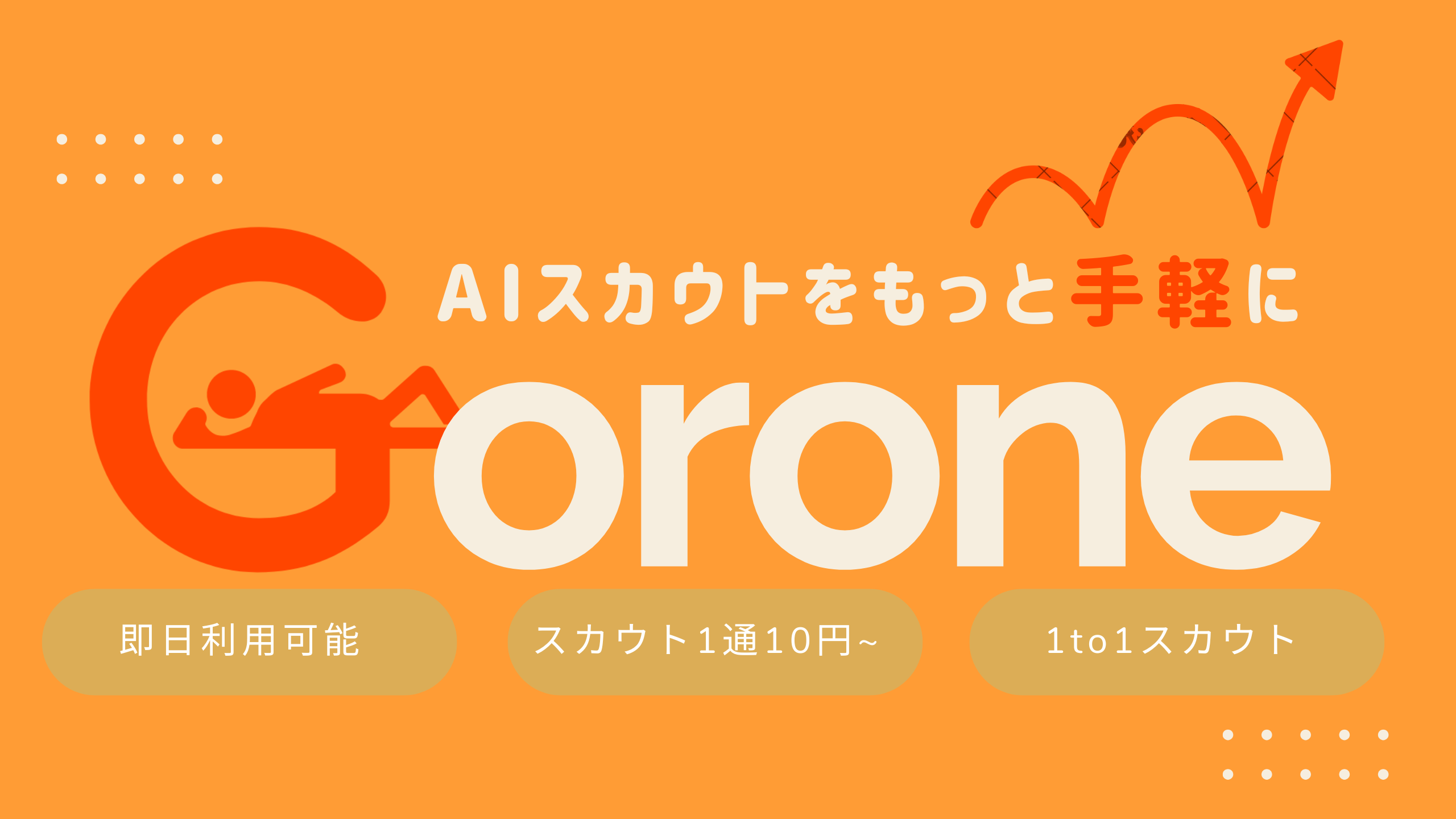 AIスカウトをもっと手軽に

Gorone

即日利用可能

スカウト1通10円~

1to1スカウト